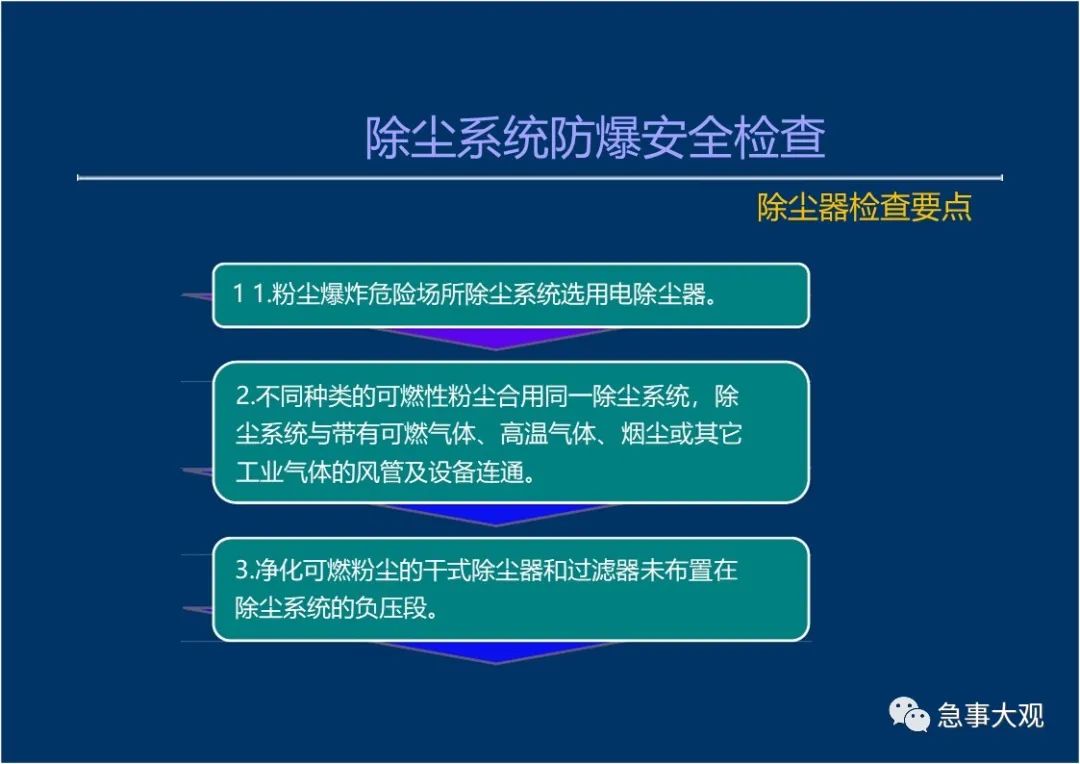 除尘系统防爆安全检查

除尘器检查要点

1 1.粉尘爆炸危险场所除尘系统选用电除尘器。

2.不同种类的可燃性粉尘合用同一除尘系统，除尘系统与带有可燃气体、高温气体、烟尘或其它工业气体的风管及设备连通。

3.净化可燃粉尘的干式除尘器和过滤器未布置在除尘系统的负压段。

急事大观